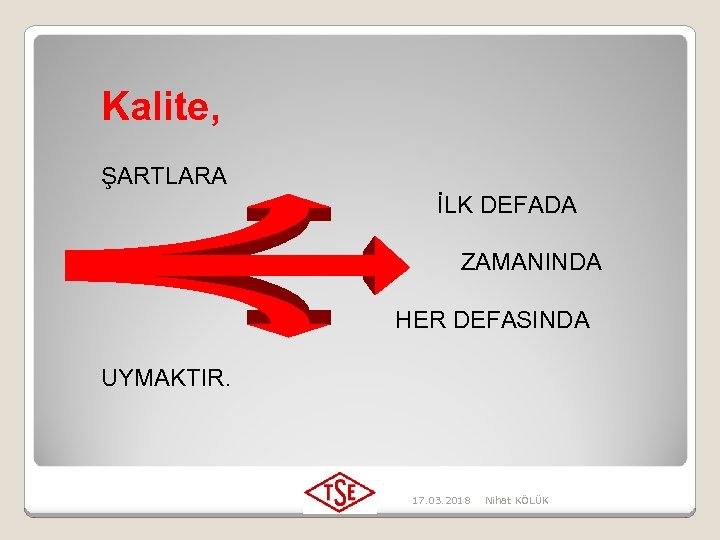 Kalite,

ŞARTLARA

İLK DEFADA

ZAMANINDA

HER DEFASINDA

UYMAKTIR.

TSE

17.03.2018 Nihat KÖLÜK